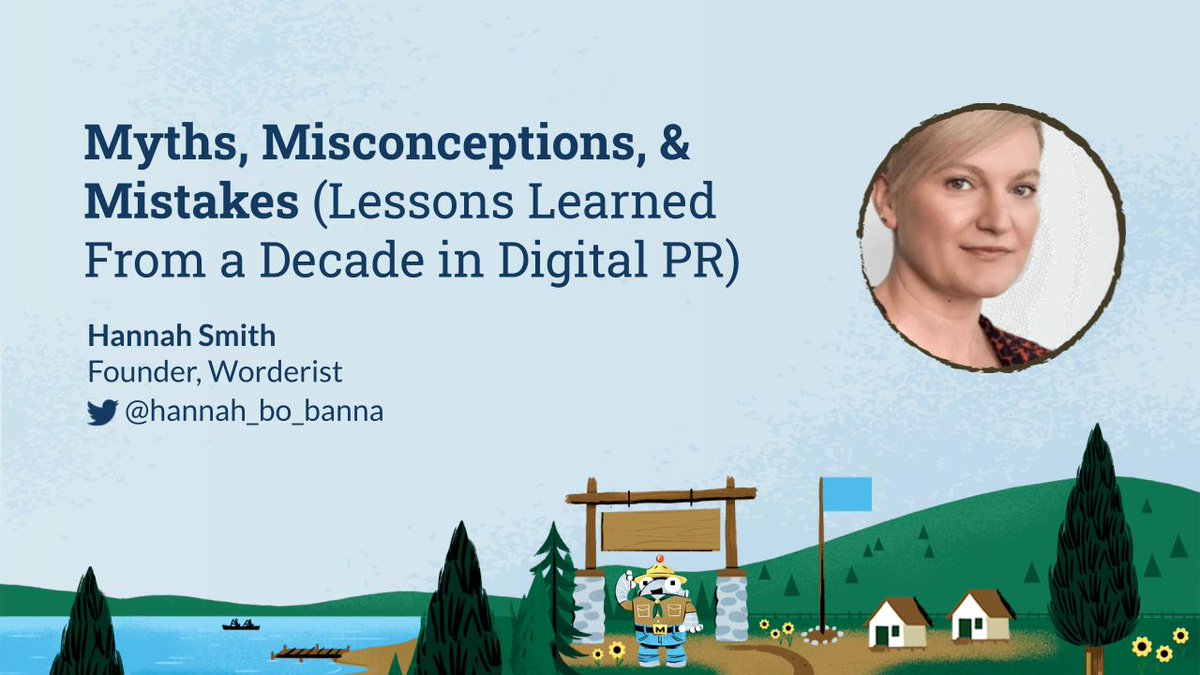 Myths, Misconceptions, & Mistakes (Lessons Learned From a Decade in Digital PR)

Hannah Smith
Founder, Worderist
@hannah_bo_banna

M